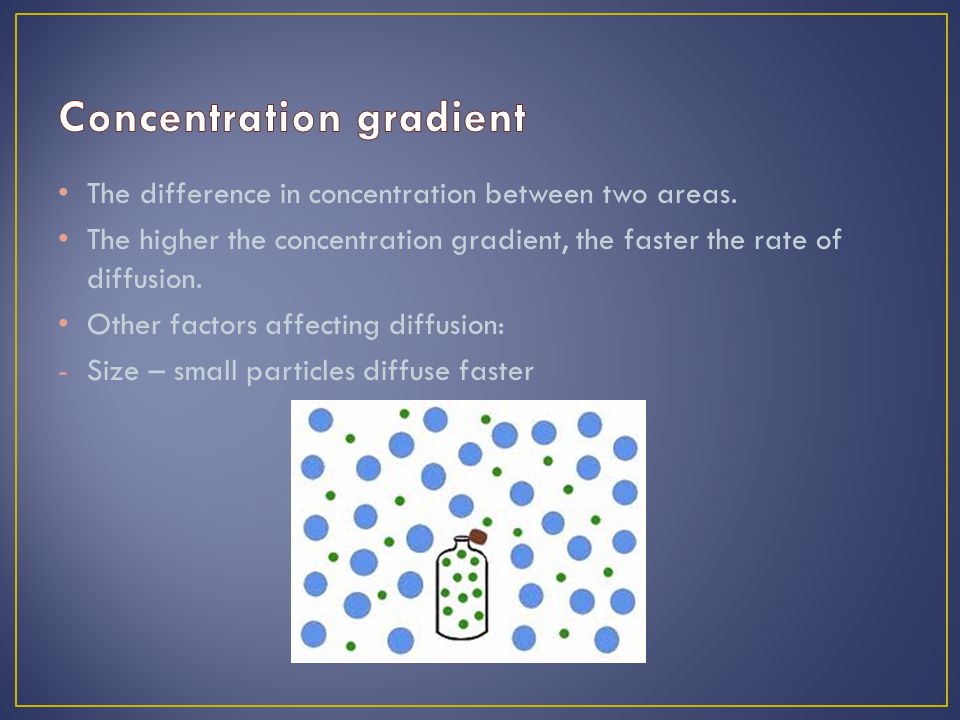 Concentration gradient

• The difference in concentration between two areas.
• The higher the concentration gradient, the faster the rate of diffusion.
• Other factors affecting diffusion:
- Size – small particles diffuse faster